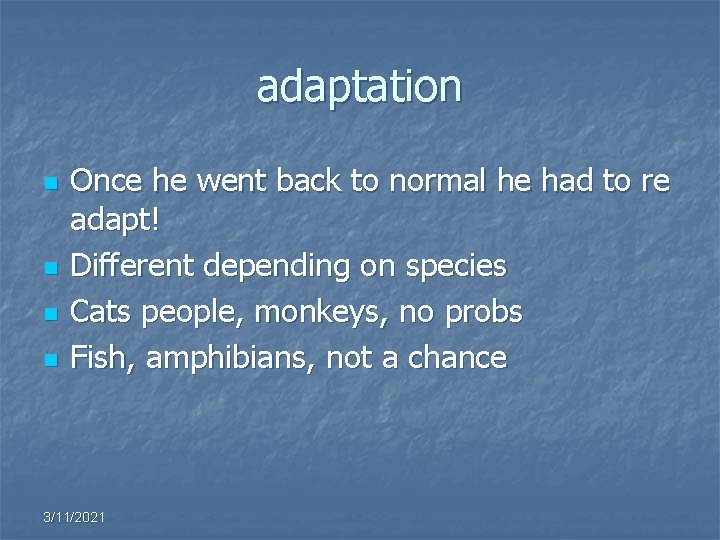 adaptation

- Once he went back to normal he had to re adapt!
- Different depending on species
- Cats people, monkeys, no probs
- Fish, amphibians, not a chance

3/11/2021